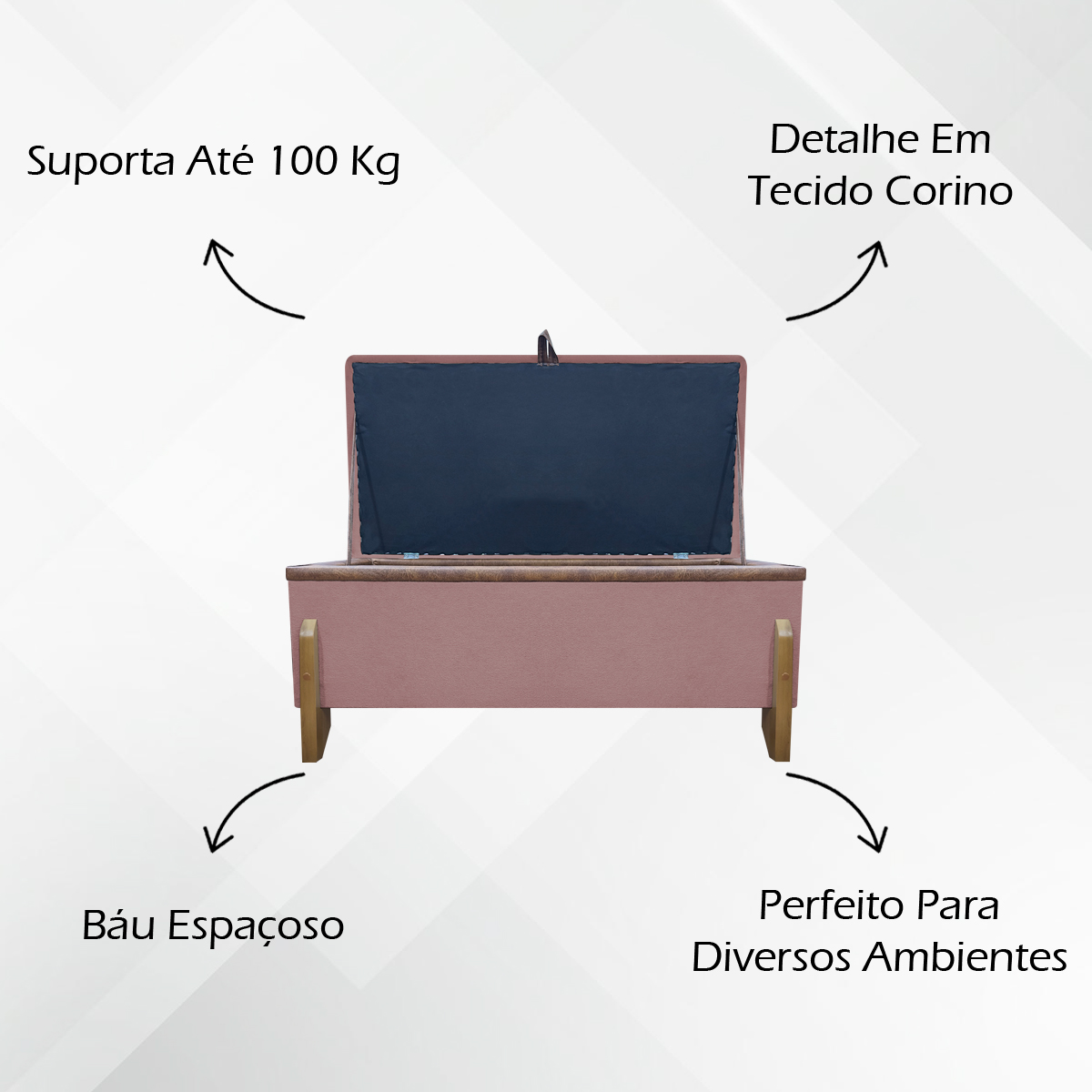 Suporta Até 100 Kg

Detalhe Em Tecido Corino

Báu Espaçoso

Perfeito Para Diversos Ambientes